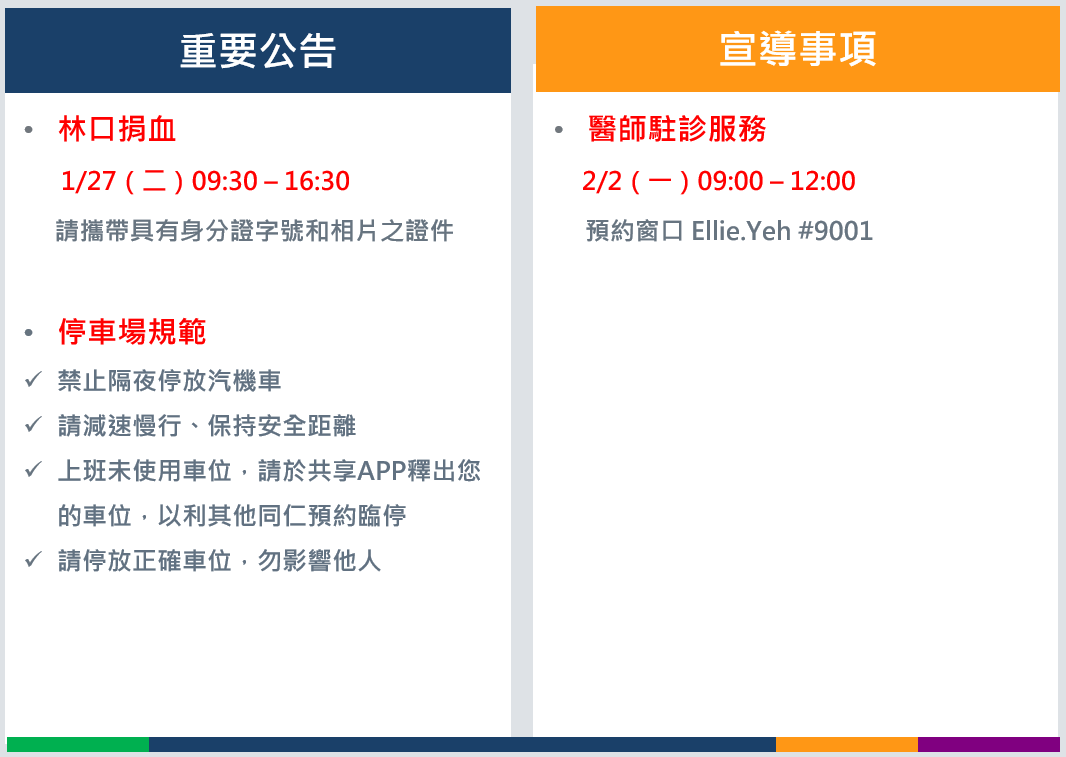 重要公告

• 林口捐血

1/27（二）09:30 – 16:30

請攜帶具有身分證字號和相片之證件

• 停車場規範

✓ 禁止隔夜停放汽機車

✓ 請減速慢行、保持安全距離

✓ 上班未使用車位，請於共享APP釋出您的車位，以利其他同仁預約臨停

✓ 請停放正確車位，勿影響他人

宣導事項

• 醫師駐診服務

2/2（一）09:00 – 12:00

預約窗口 Ellie.Yeh #9001